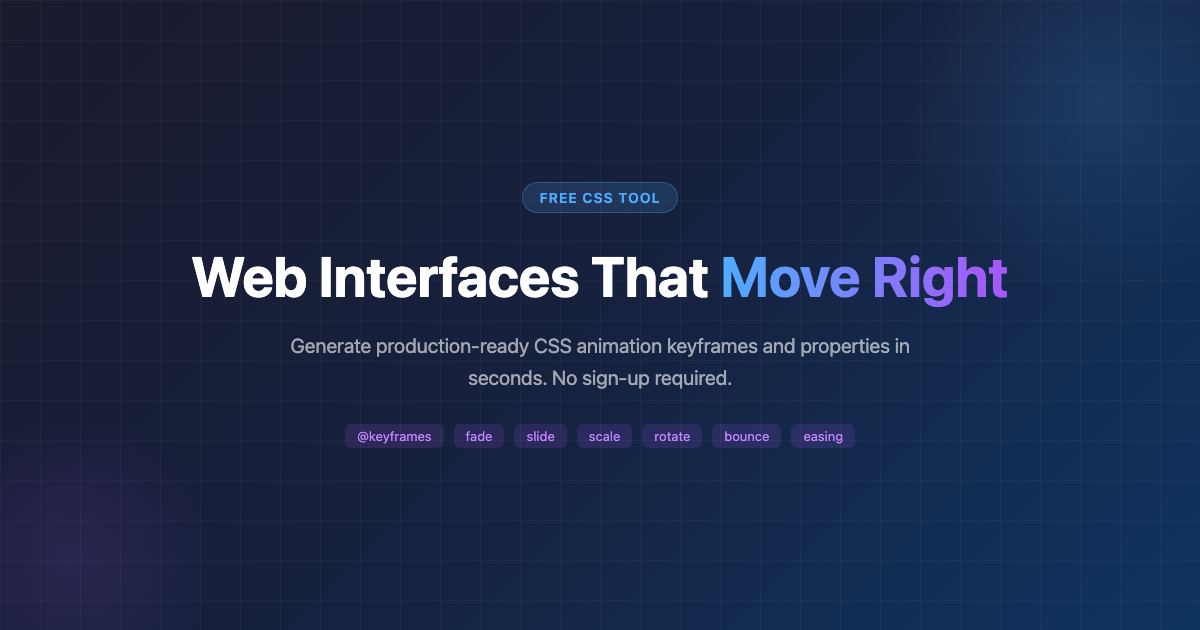 FREE CSS TOOL

Web Interfaces That Move Right

Generate production-ready CSS animation keyframes and properties in seconds. No sign-up required.

@keyframes fade slide scale rotate bounce easing